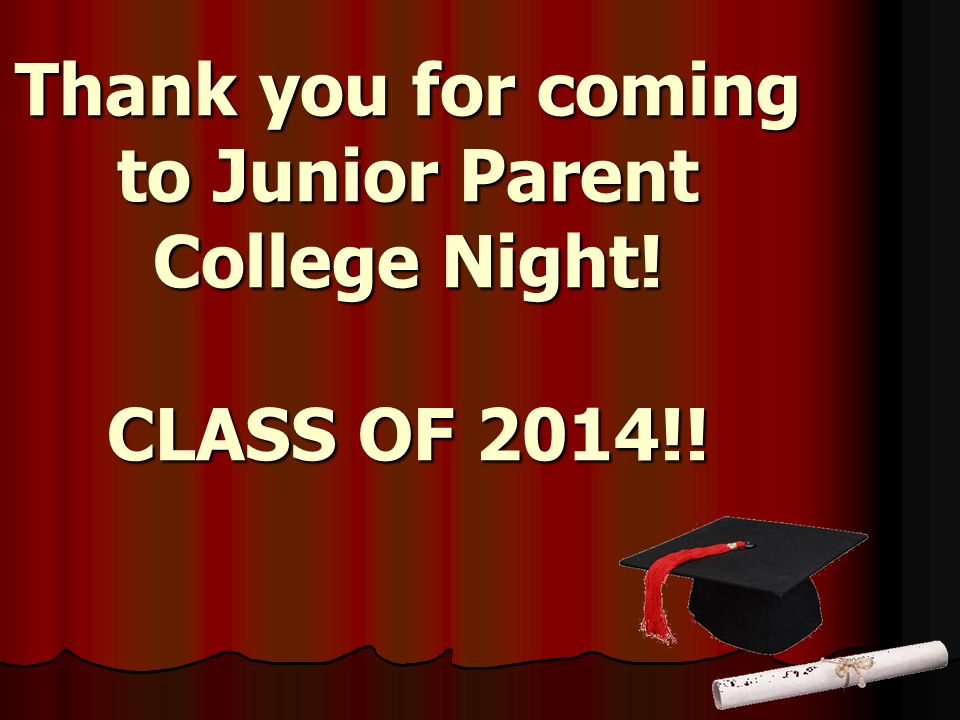 Thank you for coming to Junior Parent College Night!

CLASS OF 2014!!